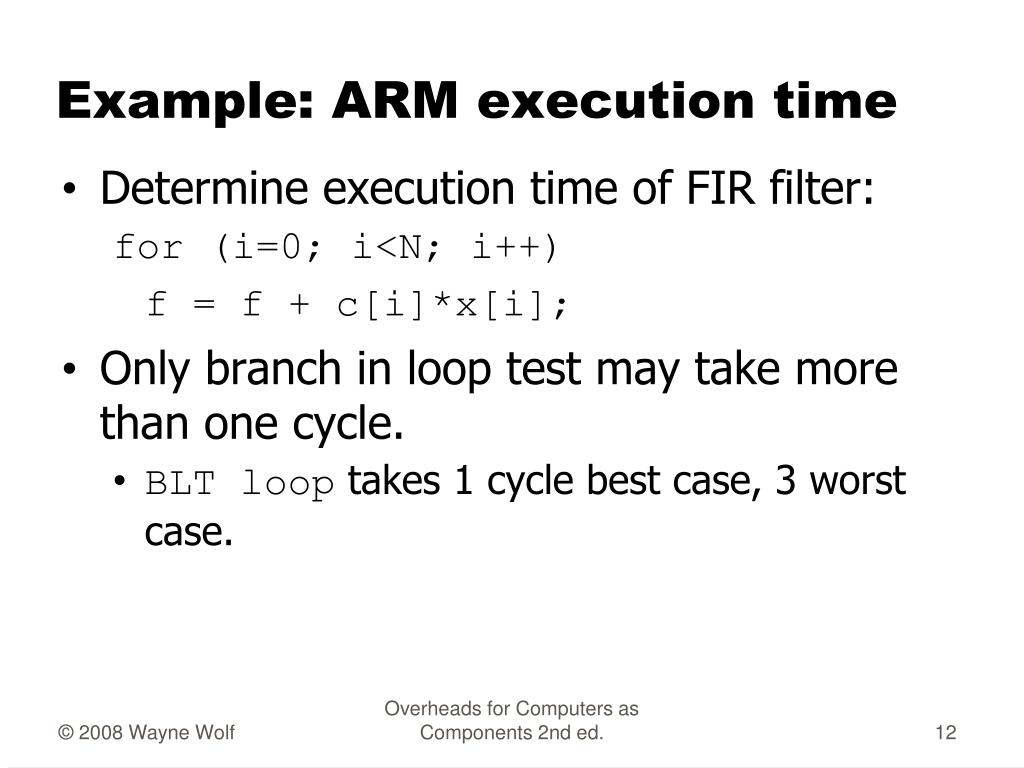 Example: ARM execution time

• Determine execution time of FIR filter:

for (i=0; i<N; i++)

f = f + c[i]*x[i];

• Only branch in loop test may take more than one cycle.

• BLT loop takes 1 cycle best case, 3 worst case.

© 2008 Wayne Wolf

Overheads for Computers as Components 2nd ed.

12